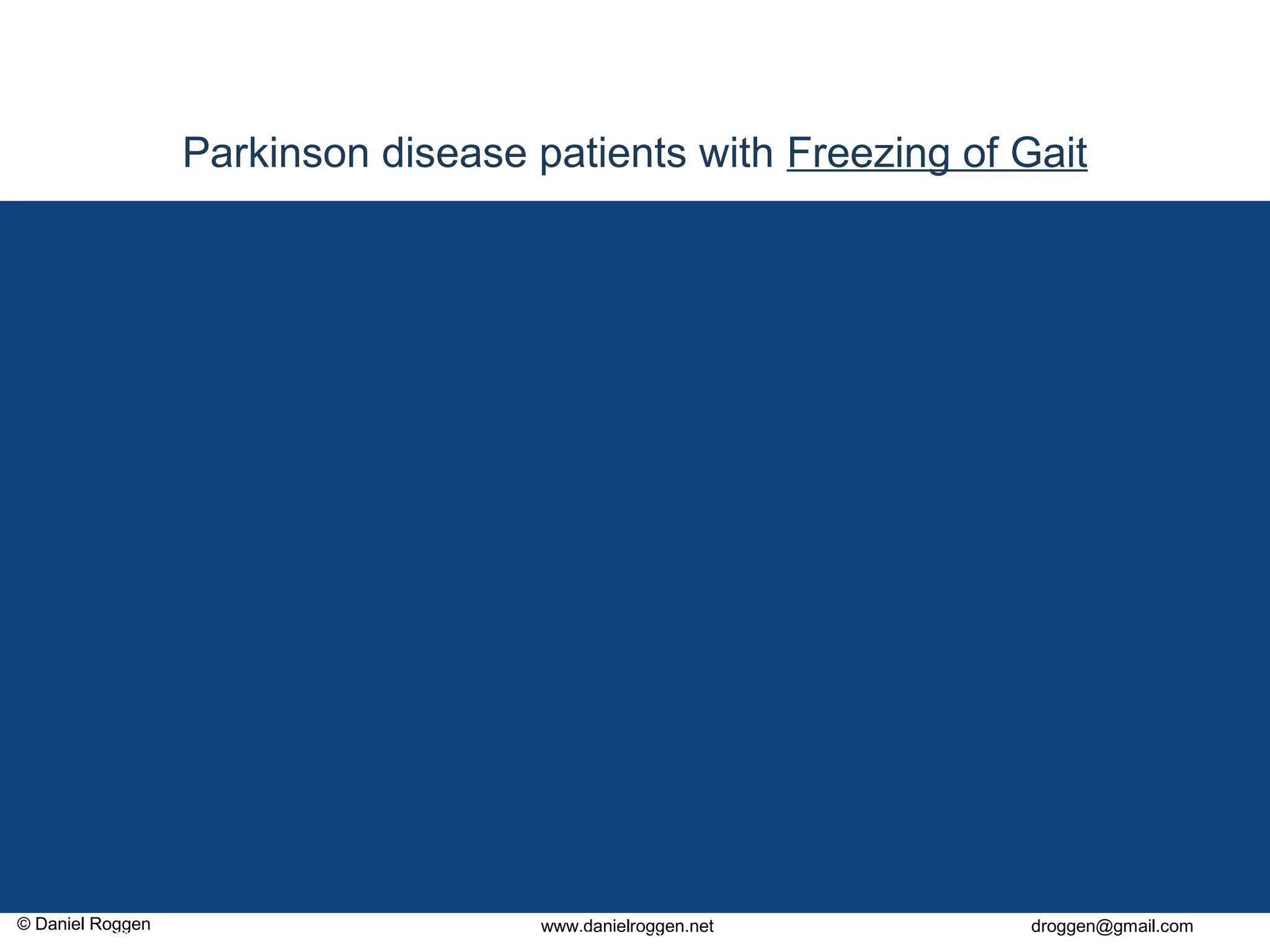 Parkinson disease patients with Freezing of Gait

© Daniel Roggen

www.danielroggen.net

droggen@gmail.com